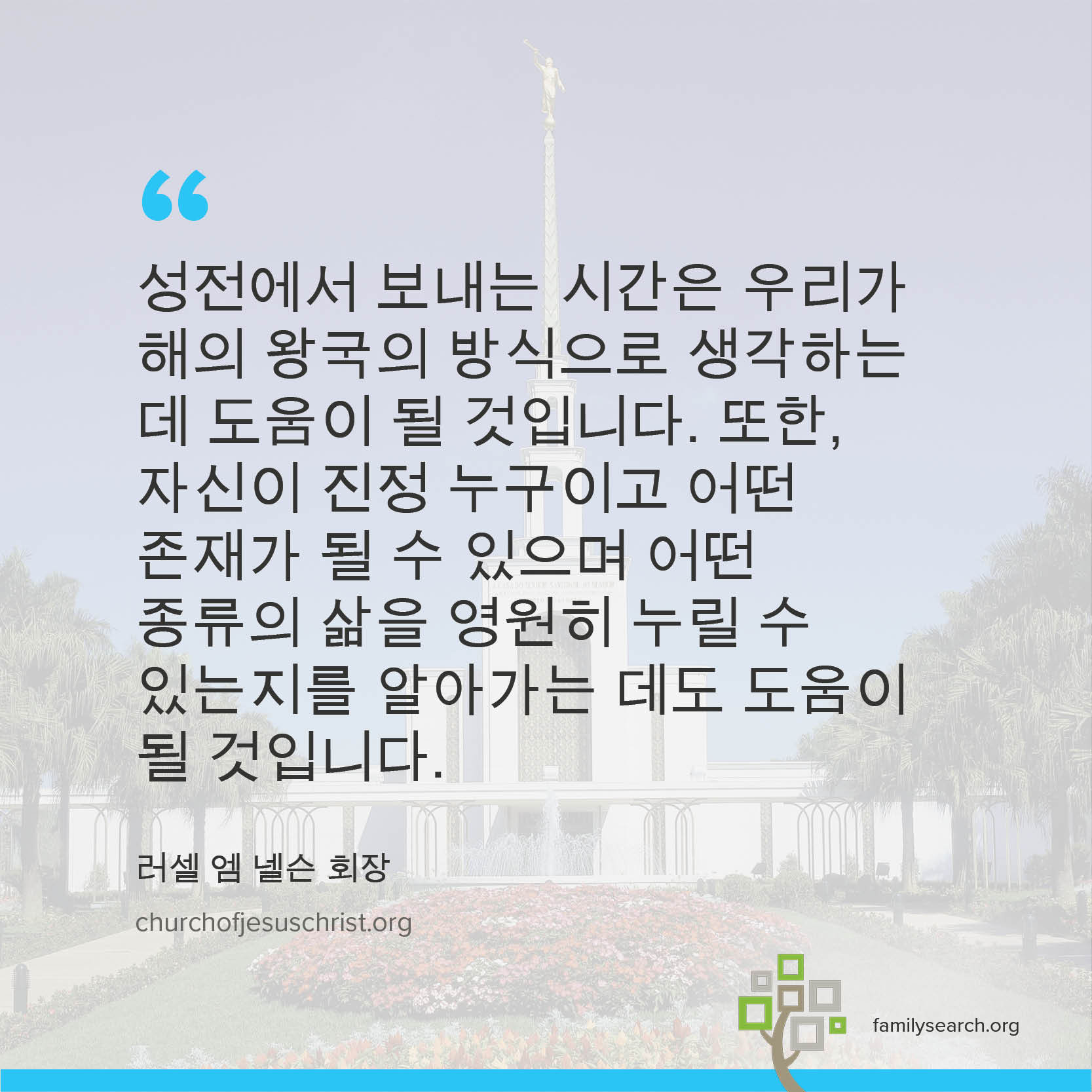 “

성전에서 보내는 시간은 우리가 해의 왕국의 방식으로 생각하는 데 도움이 될 것입니다. 또한, 자신이 진정 누구이고 어떤 존재가 될 수 있으며 어떤 종류의 삶을 영원히 누릴 수 있는지를 알아가는 데도 도움이 될 것입니다.

러셀 엠 넬슨 회장

churchofjesuschrist.org

familysearch.org